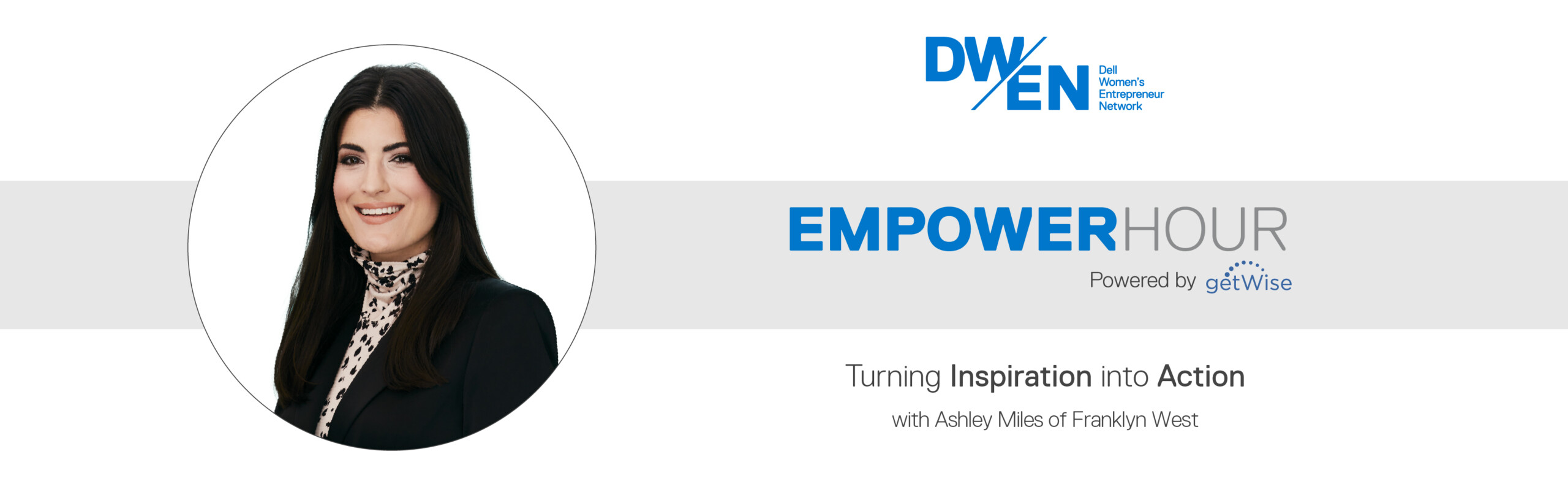 DWEN
Dell Women's Entrepreneur Network

EMPOWERHOUR
Powered by getWise

Turning Inspiration into Action
with Ashley Miles of Franklyn West